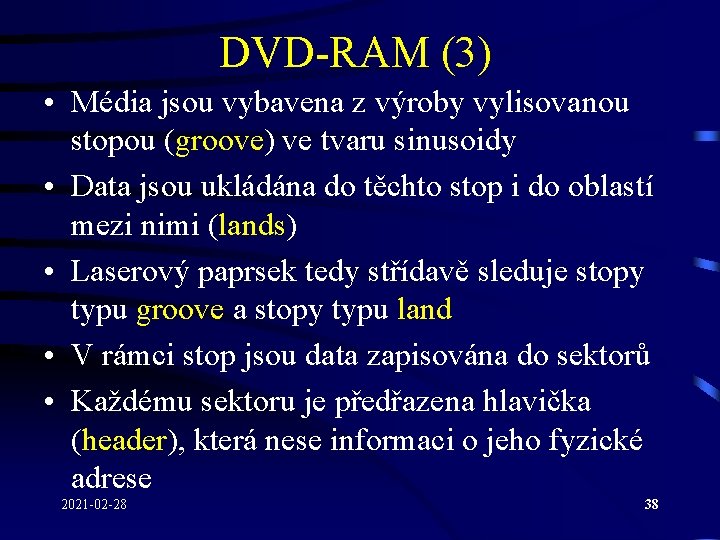 DVD-RAM (3)

• Média jsou vybavena z výroby vylisovanou stopou (groove) ve tvaru sinusoidy

• Data jsou ukládána do těchto stop i do oblastí mezi nimi (lands)

• Laserový paprsek tedy střídavě sleduje stopy typu groove a stopy typu land

• V rámci stop jsou data zapisována do sektorů

• Každému sektoru je předřazena hlavička (header), která nese informaci o jeho fyzické adrese

2021-02-28

38